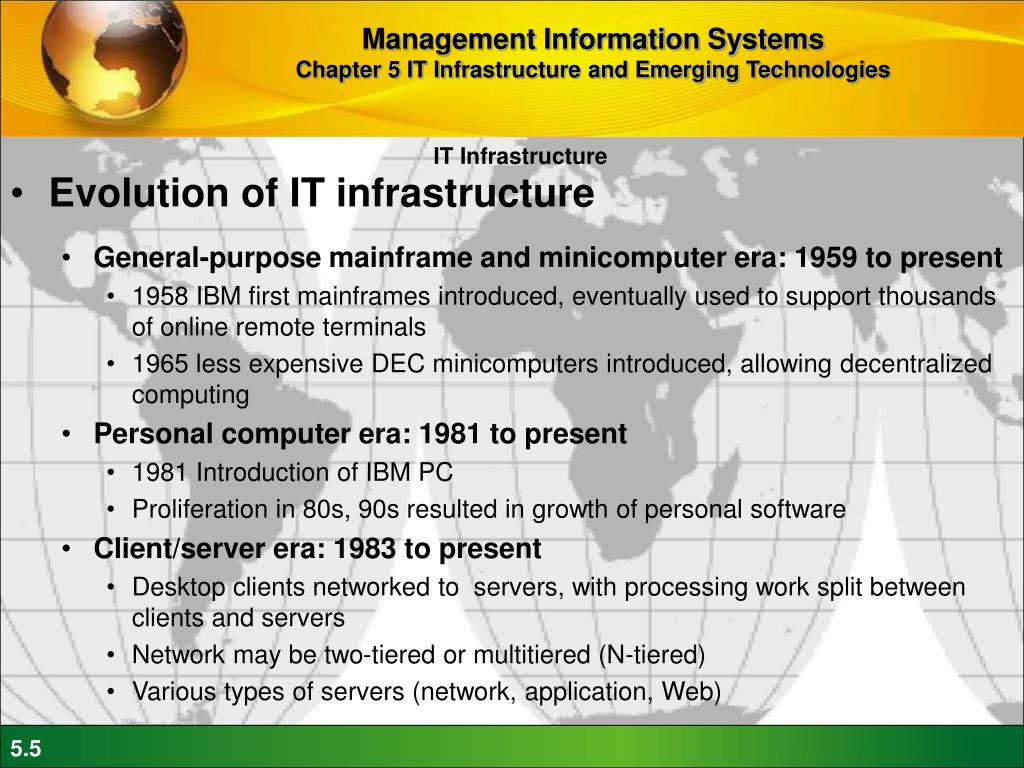 Management Information Systems
Chapter 5 IT Infrastructure and Emerging Technologies

IT Infrastructure

• Evolution of IT infrastructure
  • General-purpose mainframe and minicomputer era: 1959 to present
    • 1958 IBM first mainframes introduced, eventually used to support thousands of online remote terminals
    • 1965 less expensive DEC minicomputers introduced, allowing decentralized computing
  • Personal computer era: 1981 to present
    • 1981 Introduction of IBM PC
    • Proliferation in 80s, 90s resulted in growth of personal software
  • Client/server era: 1983 to present
    • Desktop clients networked to servers, with processing work split between clients and servers
    • Network may be two-tiered or multitiered (N-tiered)
    • Various types of servers (network, application, Web)

5.5